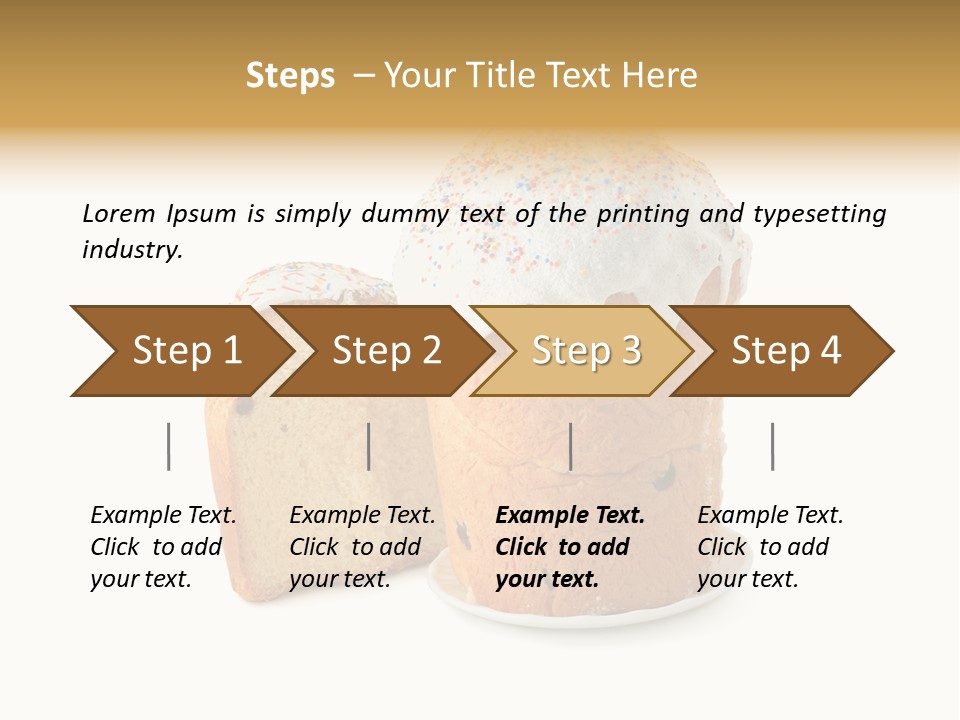 Steps – Your Title Text Here

Lorem Ipsum is simply dummy text of the printing and typesetting industry.

Step 1

Step 2

Step 3

Step 4

Example Text. Click to add your text.

Example Text. Click to add your text.

Example Text. Click to add your text.

Example Text. Click to add your text.